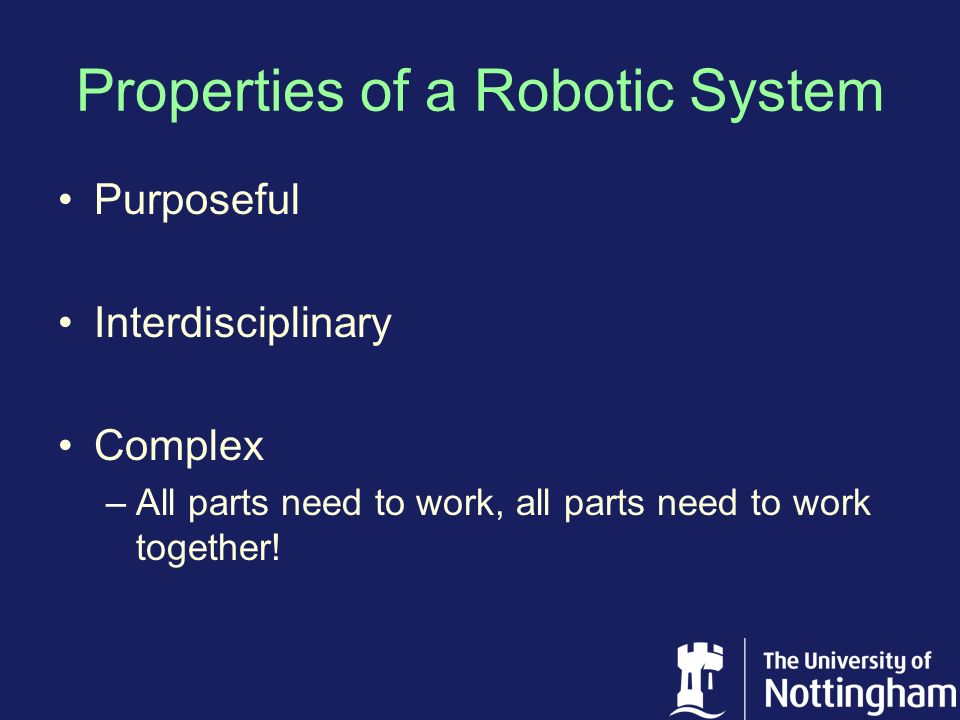 Properties of a Robotic System

• Purposeful

• Interdisciplinary

• Complex
– All parts need to work, all parts need to work together!

The University of Nottingham